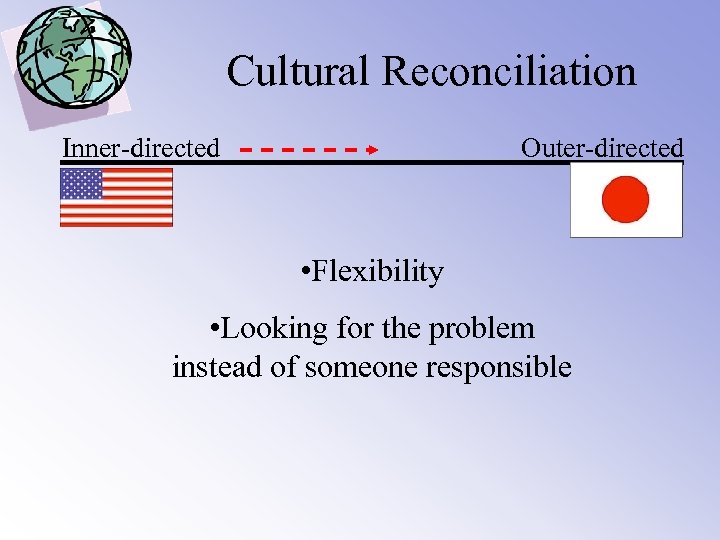 Cultural Reconciliation

Inner-directed

Outer-directed

•Flexibility

•Looking for the problem instead of someone responsible